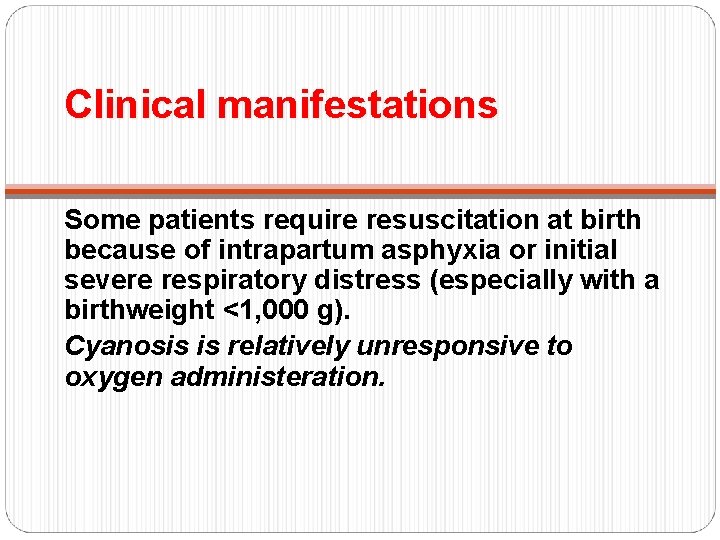 Clinical manifestations

Some patients require resuscitation at birth because of intrapartum asphyxia or initial severe respiratory distress (especially with a birthweight <1,000 g).

Cyanosis is relatively unresponsive to oxygen administeration.